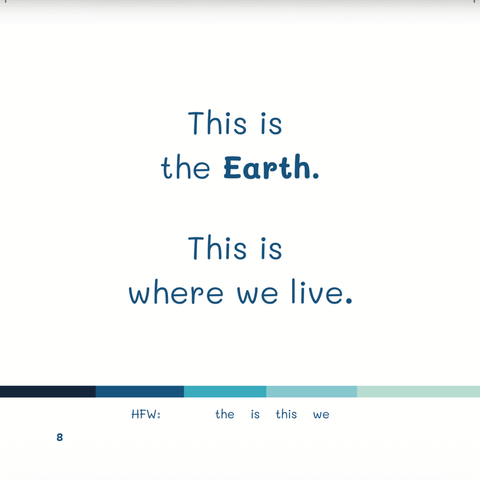 This is the **Earth.**

This is where we live.

HFW: the is this we

8